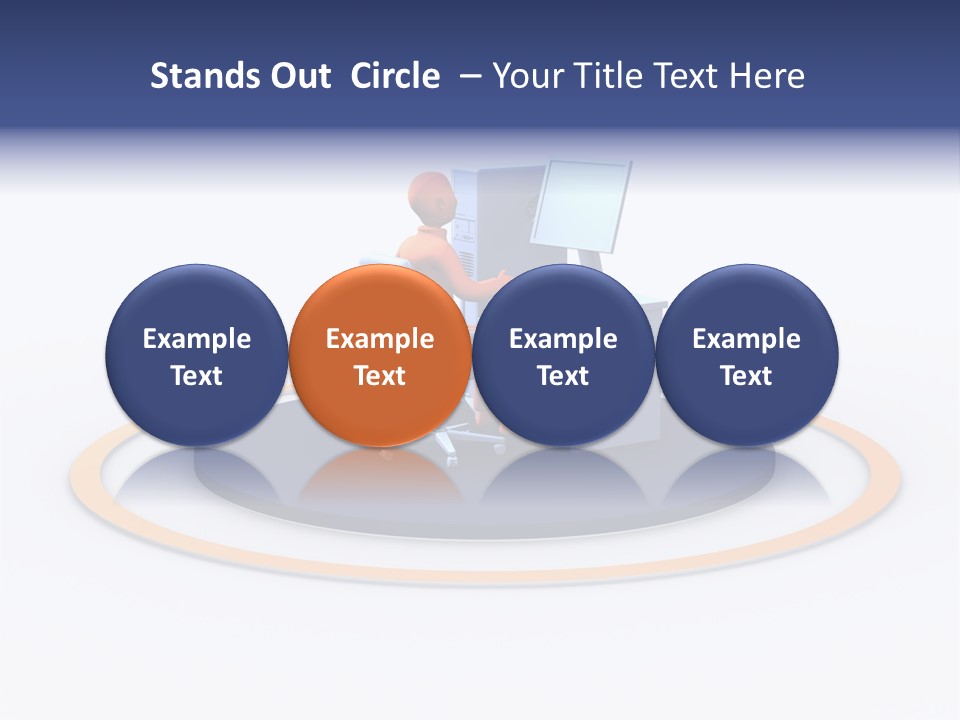 Stands Out Circle – Your Title Text Here

Example Text

Example Text

Example Text

Example Text